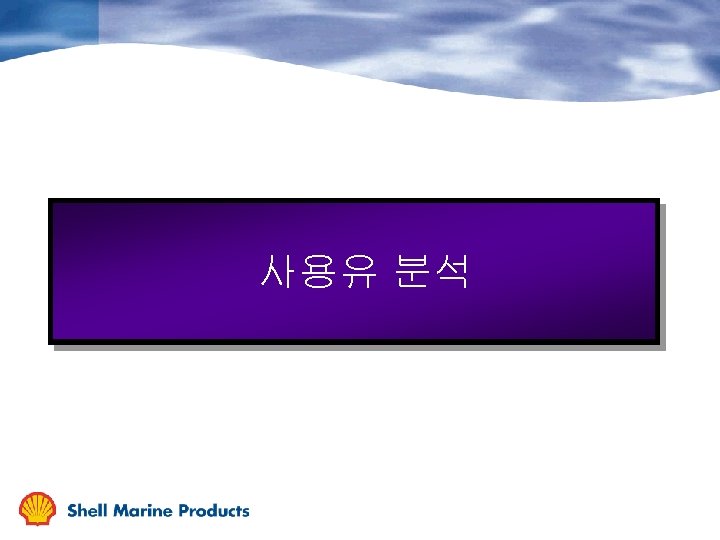 사용유 분석

Shell Marine Products